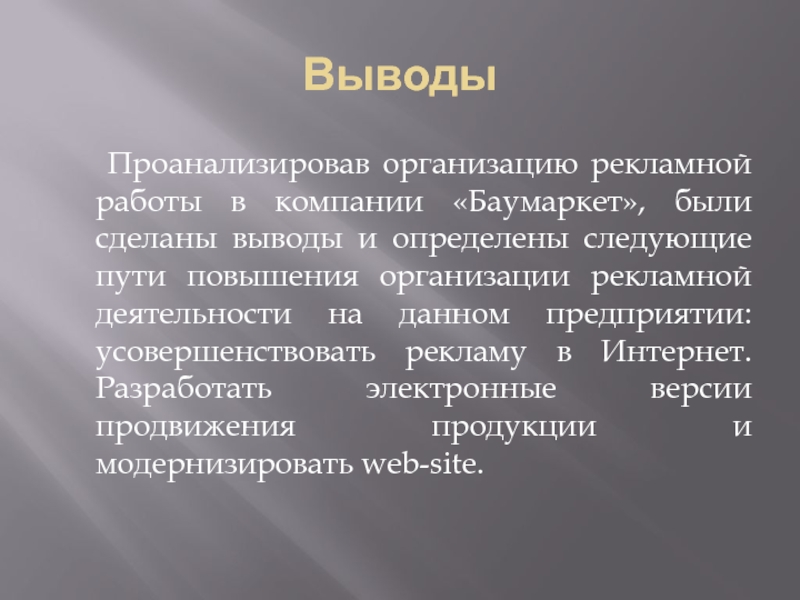 Выводы

Проанализировав организацию рекламной работы в компании «Баумаркет», были сделаны выводы и определены следующие пути повышения организации рекламной деятельности на данном предприятии: усовершенствовать рекламу в Интернет. Разработать электронные версии продвижения продукции и модернизировать web-site.